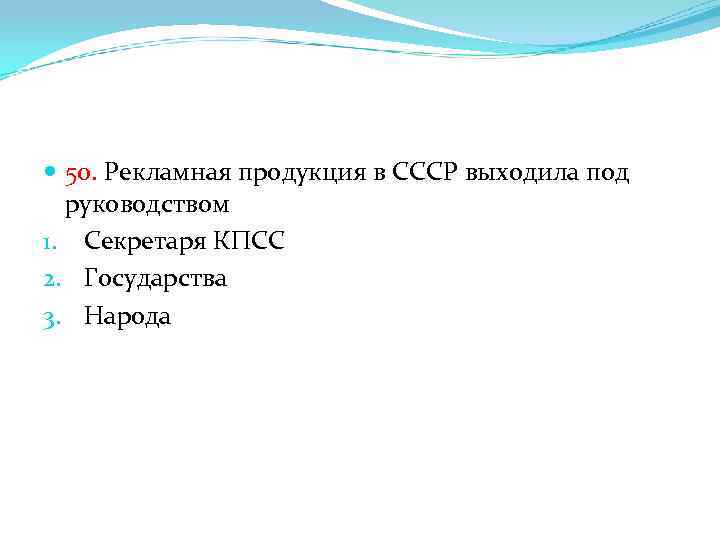 50. Рекламная продукция в СССР выходила под руководством

1. Секретаря КПСС
2. Государства
3. Народа